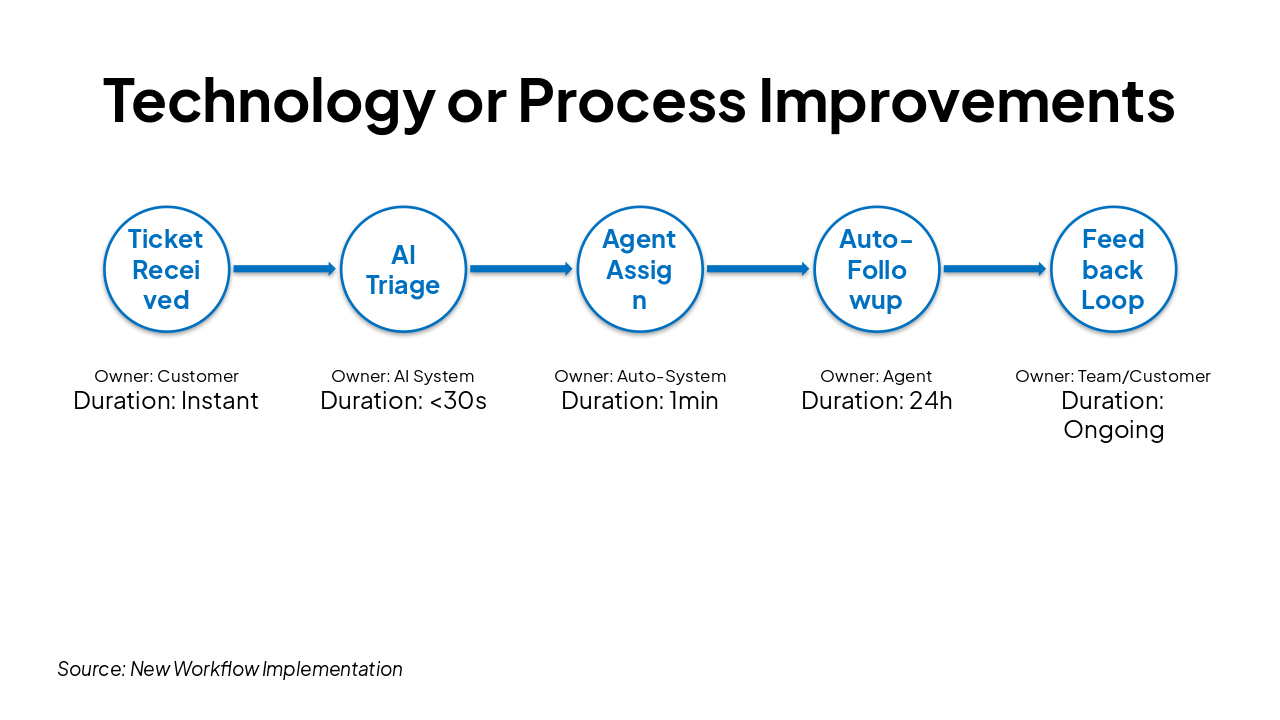 Technology or Process Improvements

Ticket Received

AI Triage

Agent Assign

Auto-Followup

Feedback Loop

Owner: Customer
Duration: Instant

Owner: AI System
Duration: <30s

Owner: Auto-System
Duration: 1min

Owner: Agent
Duration: 24h

Owner: Team/Customer
Duration: Ongoing

Source: New Workflow Implementation